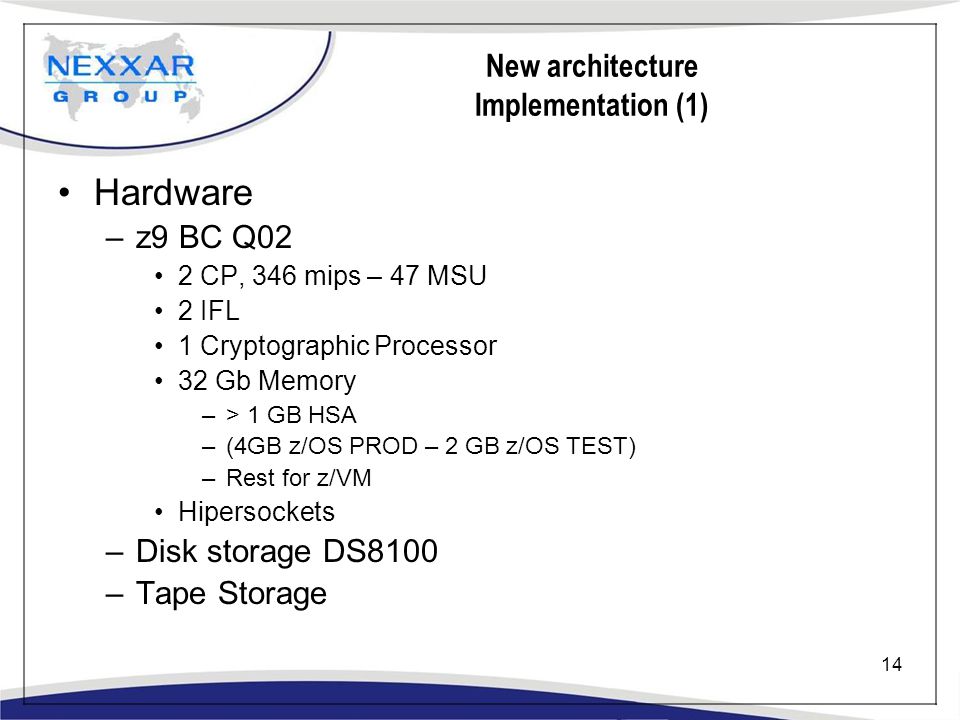 NEXXAR
GROUP

New architecture
Implementation (1)

• Hardware
– z9 BC Q02
• 2 CP, 346 mips – 47 MSU
• 2 IFL
• 1 Cryptographic Processor
• 32 Gb Memory
– > 1 GB HSA
– (4GB z/OS PROD – 2 GB z/OS TEST)
– Rest for z/VM
• Hipersockets
– Disk storage DS8100
– Tape Storage

14